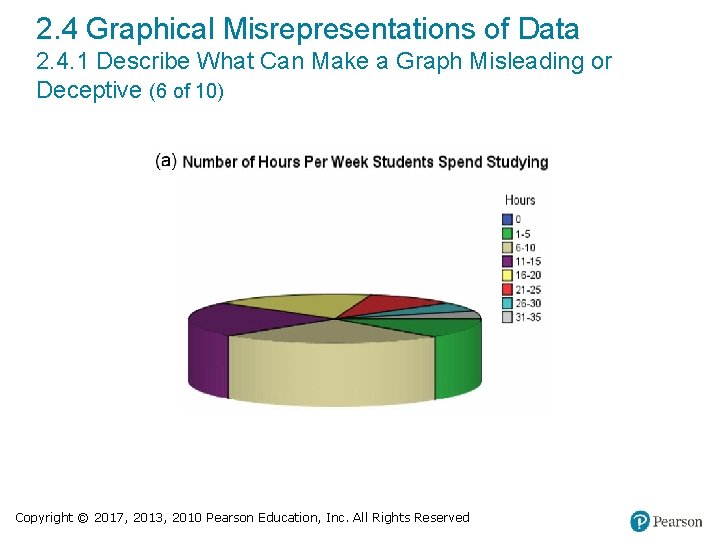 2.4 Graphical Misrepresentations of Data
2.4.1 Describe What Can Make a Graph Misleading or Deceptive (6 of 10)

(a) Number of Hours Per Week Students Spend Studying

Hours
0
1-5
6-10
11-15
16-20
21-25
26-30
31-35

Copyright © 2017, 2013, 2010 Pearson Education, Inc. All Rights Reserved

Pearson